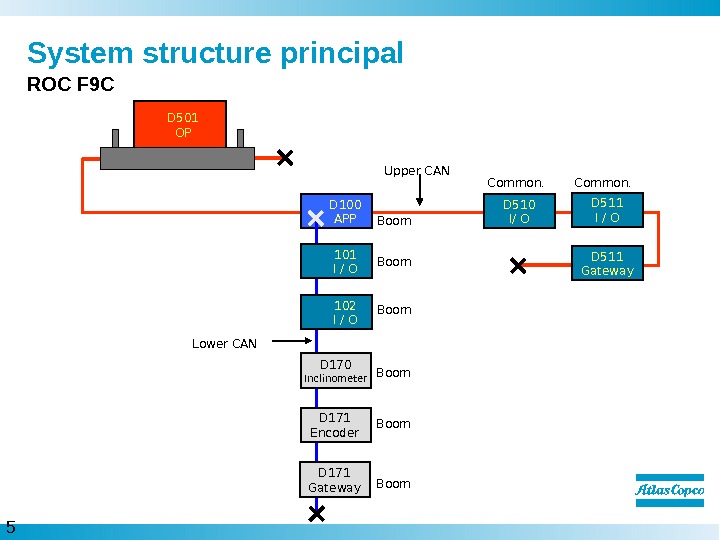 System structure principal

ROC F9C

D501
OP

Upper CAN

Common.

Common.

D100
APP

Boom

D510
I/ O

D511
I / O

101
I / O

Boom

D511
Gateway

102
I / O

Boom

Lower CAN

D170
Inclinometer

Boom

D171
Encoder

Boom

D171
Gateway

Boom

Atlas Copco

5